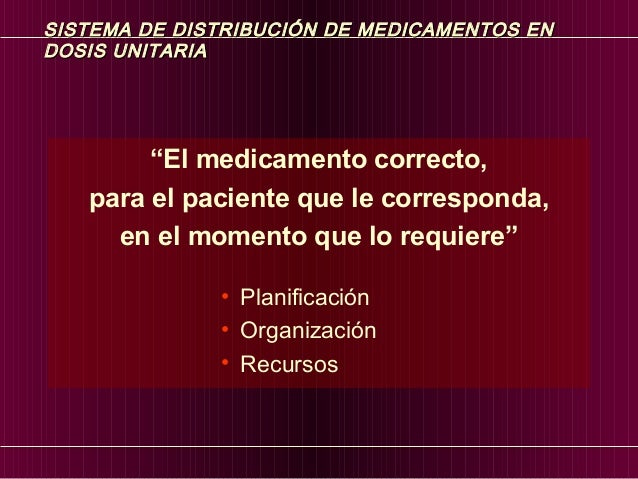 SISTEMA DE DISTRIBUCIÓN DE MEDICAMENTOS EN DOSIS UNITARIA

“El medicamento correcto, para el paciente que le corresponda, en el momento que lo requiere”

• Planificación
• Organización
• Recursos